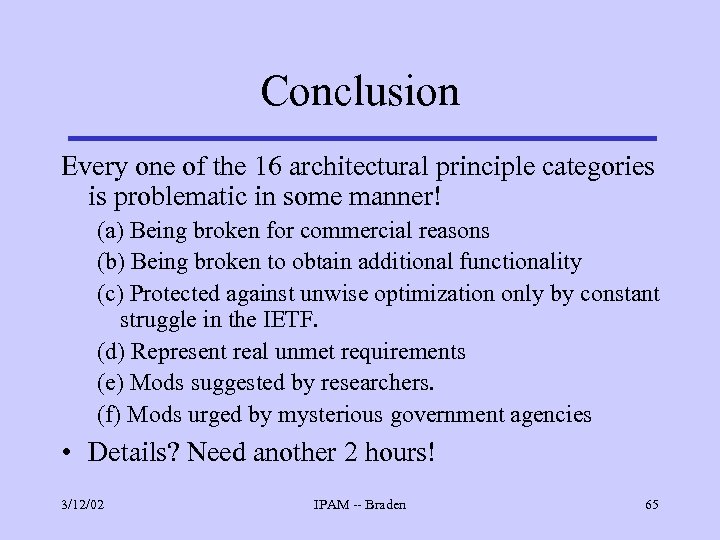 Conclusion

Every one of the 16 architectural principle categories is problematic in some manner!

(a) Being broken for commercial reasons

(b) Being broken to obtain additional functionality

(c) Protected against unwise optimization only by constant struggle in the IETF.

(d) Represent real unmet requirements

(e) Mods suggested by researchers.

(f) Mods urged by mysterious government agencies

• Details? Need another 2 hours!

3/12/02

IPAM -- Braden

65